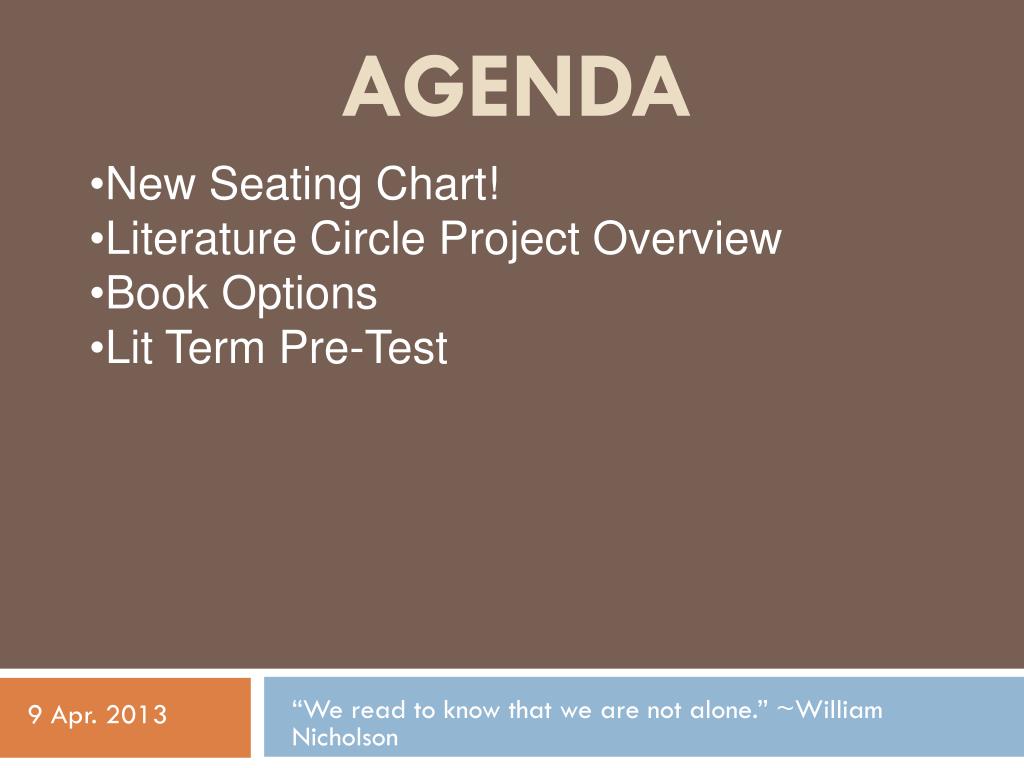 AGENDA

•New Seating Chart!
•Literature Circle Project Overview
•Book Options
•Lit Term Pre-Test

9 Apr. 2013

“We read to know that we are not alone.” ~William Nicholson